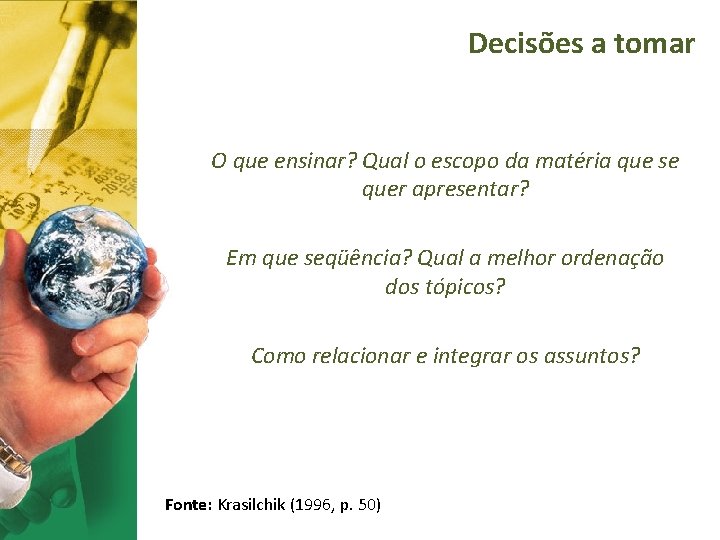 Decisões a tomar

O que ensinar? Qual o escopo da matéria que se quer apresentar?

Em que seqüência? Qual a melhor ordenação dos tópicos?

Como relacionar e integrar os assuntos?

Fonte: Krasilchik (1996, p. 50)